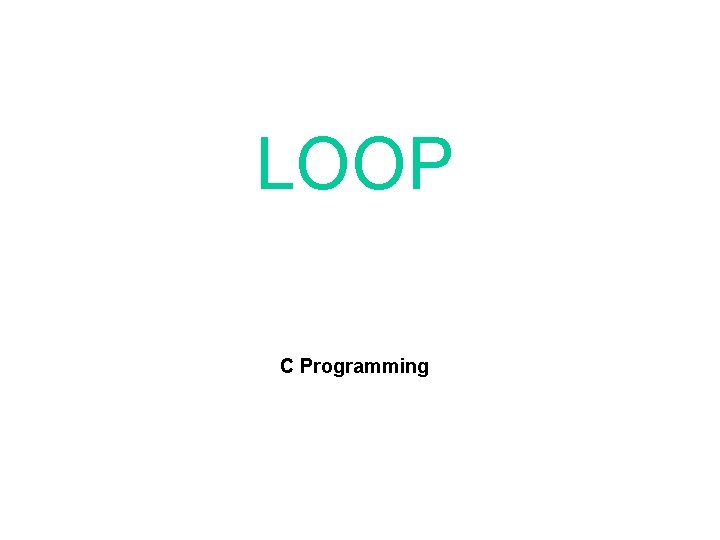 LOOP

C Programming